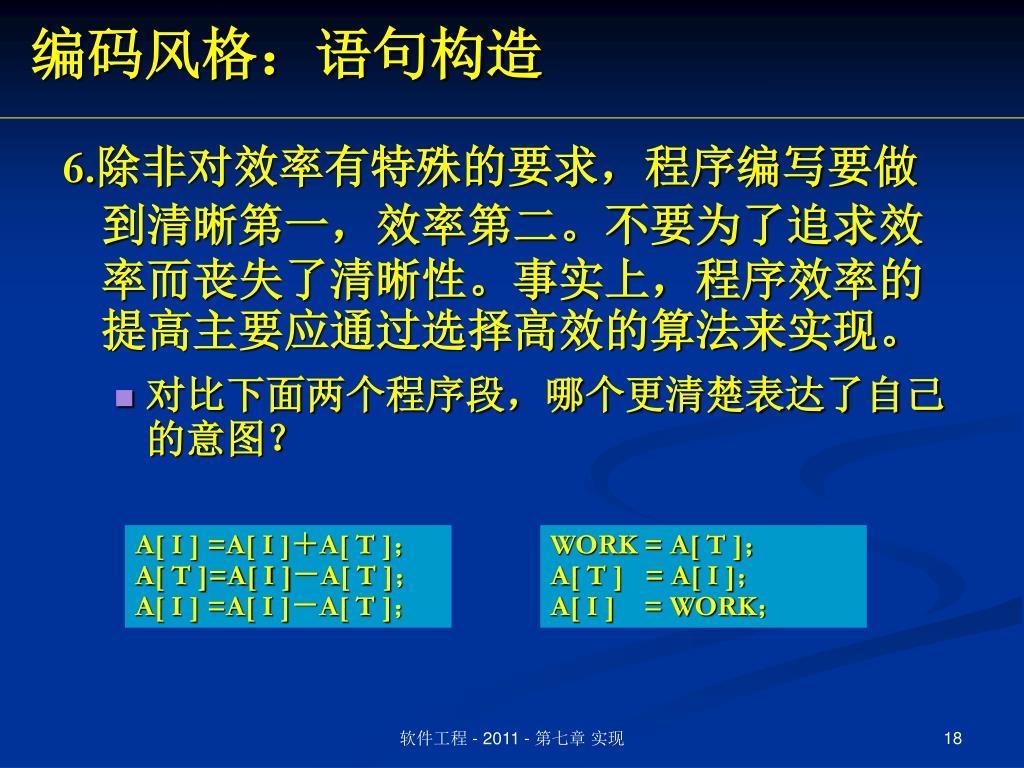 编码风格：语句构造

6.除非对效率有特殊的要求，程序编写要做到清晰第一，效率第二。不要为了追求效率而丧失了清晰性。事实上，程序效率的提高主要应通过选择高效的算法来实现。

对比下面两个程序段，哪个更清楚表达了自己的意图?

A[ I ] =A[ I ]＋A[ T ]；
A[ T ]=A[ I ]－A[ T ]；
A[ I ] =A[ I ]－A[ T ]；

WORK = A[ T ]；
A[ T ] = A[ I ]；
A[ I ] = WORK；

软件工程 - 2011 - 第七章 实现

18